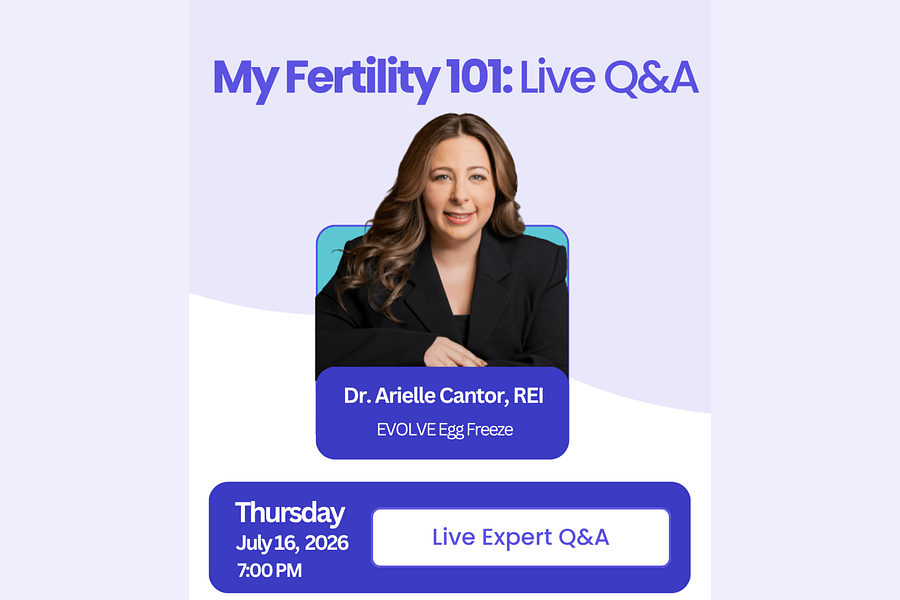 My Fertility 101: Live Q&A

Dr. Arielle Cantor, REI
EVOLVE Egg Freeze

Thursday
July 16, 2026
7:00 PM

Live Expert Q&A